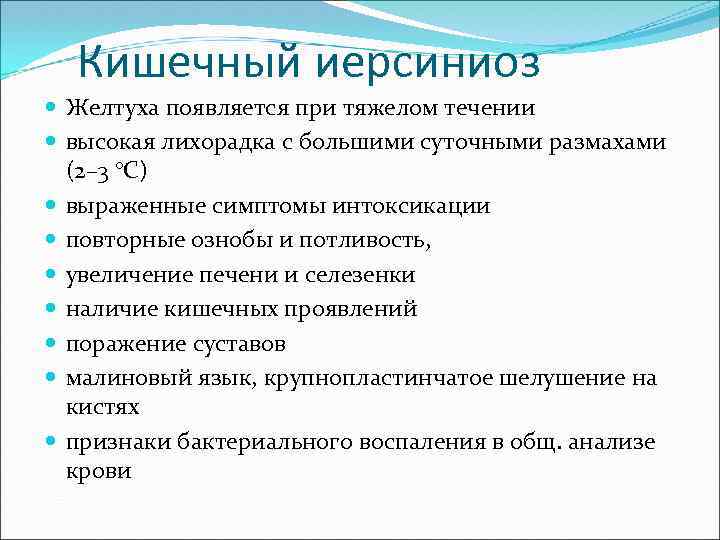 Кишечный иерсиниоз

- Желтуха появляется при тяжелом течении
- высокая лихорадка с большими суточными размахами (2–3 °С)
- выраженные симптомы интоксикации
- повторные ознобы и потливость,
- увеличение печени и селезенки
- наличие кишечных проявлений
- поражение суставов
- малиновый язык, крупнопластинчатое шелушение на кистях
- признаки бактериального воспаления в общ. анализе крови